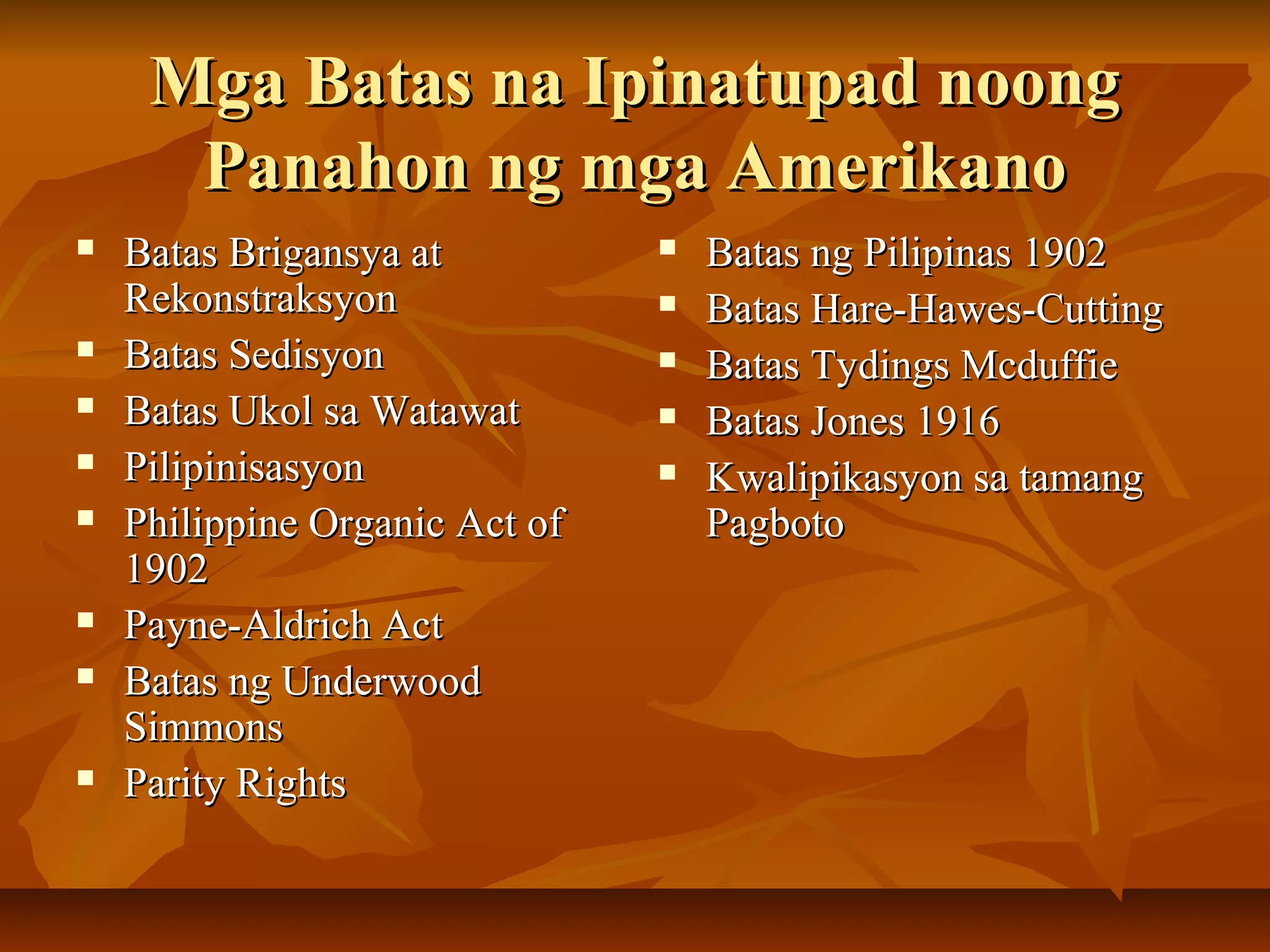 Mga Batas na Ipinatupad noong Panahon ng mga Amerikano

- Batas Brigansya at Rekonstraksyon
- Batas Sedisyon
- Batas Ukol sa Watawat
- Pilipinisasyon
- Philippine Organic Act of 1902
- Payne-Aldrich Act
- Batas ng Underwood Simmons
- Parity Rights

- Batas ng Pilipinas 1902
- Batas Hare-Hawes-Cutting
- Batas Tydings Mcduffie
- Batas Jones 1916
- Kwalipikasyon sa tamang Pagboto